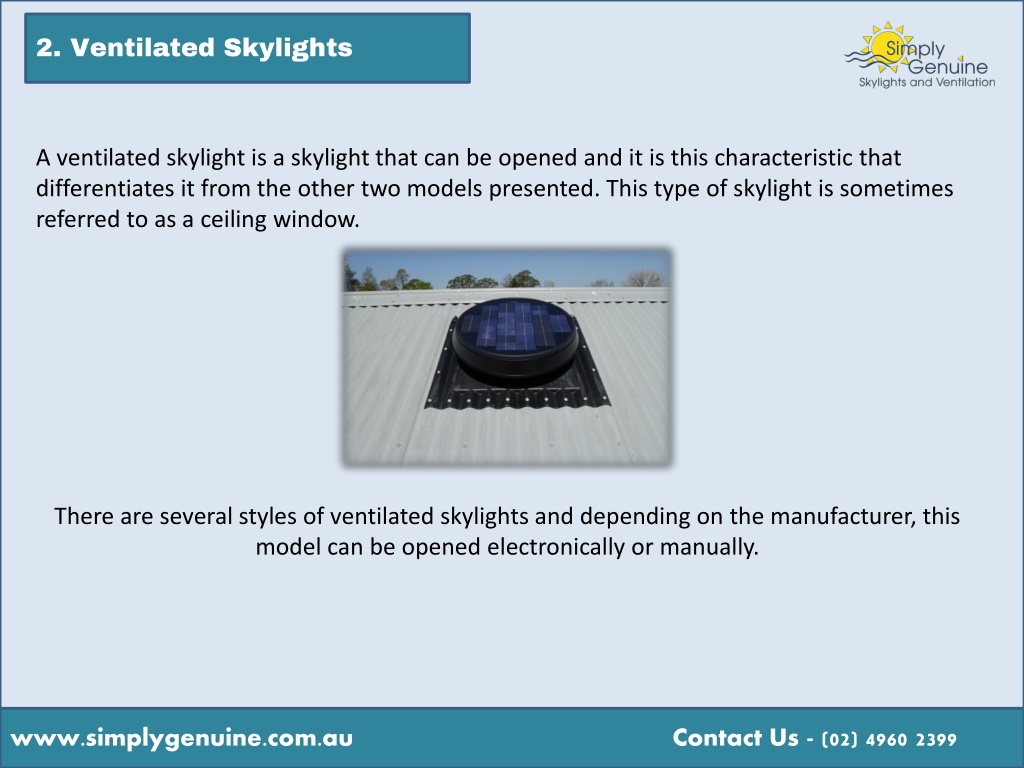 2. Ventilated Skylights

Simply Genuine
Skylights and Ventilation

A ventilated skylight is a skylight that can be opened and it is this characteristic that differentiates it from the other two models presented. This type of skylight is sometimes referred to as a ceiling window.

There are several styles of ventilated skylights and depending on the manufacturer, this model can be opened electronically or manually.

www.simplygenuine.com.au

Contact Us - (02) 4960 2399